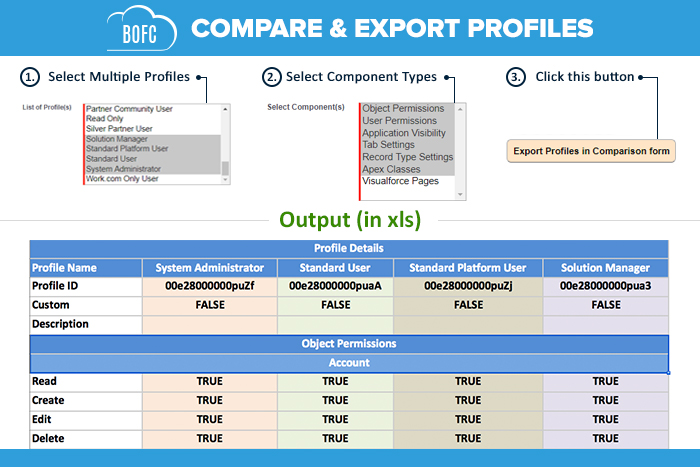 BOFC

COMPARE & EXPORT PROFILES

1. Select Multiple Profiles

List of Profile(s)

Partner Community User
Read Only
Silver Partner User
Solution Manager
Standard Platform User
Standard User
System Administrator
Work.com Only User

2. Select Component Types

Select Component(s)

Object Permissions
User Permissions
Application Visibility
Tab Settings
Record Type Settings
Apex Classes
Visualforce Pages

3. Click this button

Export Profiles in Comparison form

Output (in xls)

| Profile Details | | | | |
|---|---|---|---|---|
| Profile Name | System Administrator | Standard User | Standard Platform User | Solution Manager |
| Profile ID | 00e28000000puZf | 00e28000000puaA | 00e28000000puZj | 00e28000000pua3 |
| Custom | FALSE | FALSE | FALSE | FALSE |
| Description | | | | |
| Object Permissions | | | | |
| Account | | | | |
| Read | TRUE | TRUE | TRUE | TRUE |
| Create | TRUE | TRUE | TRUE | TRUE |
| Edit | TRUE | TRUE | TRUE | TRUE |
| Delete | TRUE | TRUE | TRUE | TRUE |